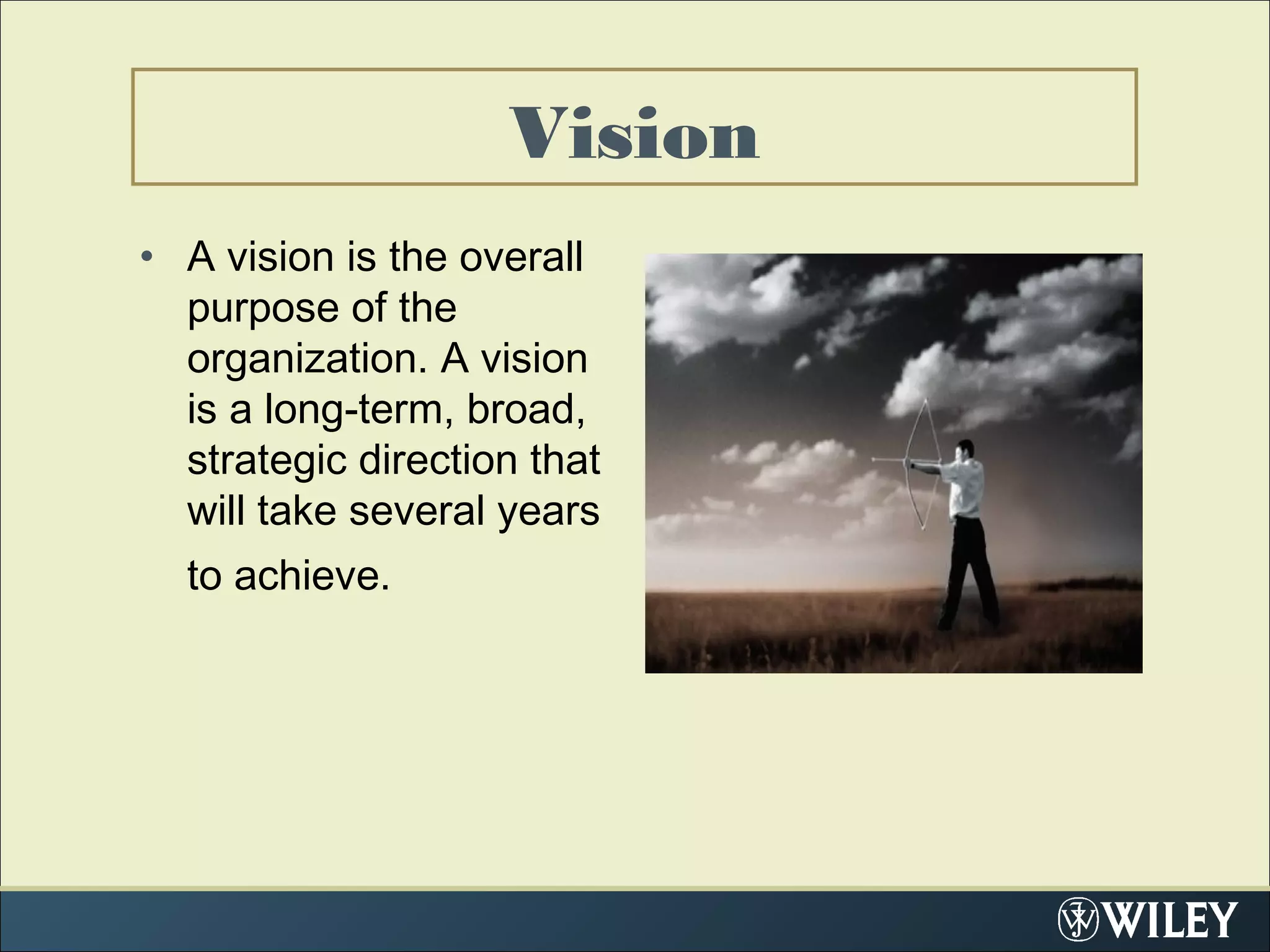 Vision

• A vision is the overall purpose of the organization. A vision is a long-term, broad, strategic direction that will take several years to achieve.

WILEY